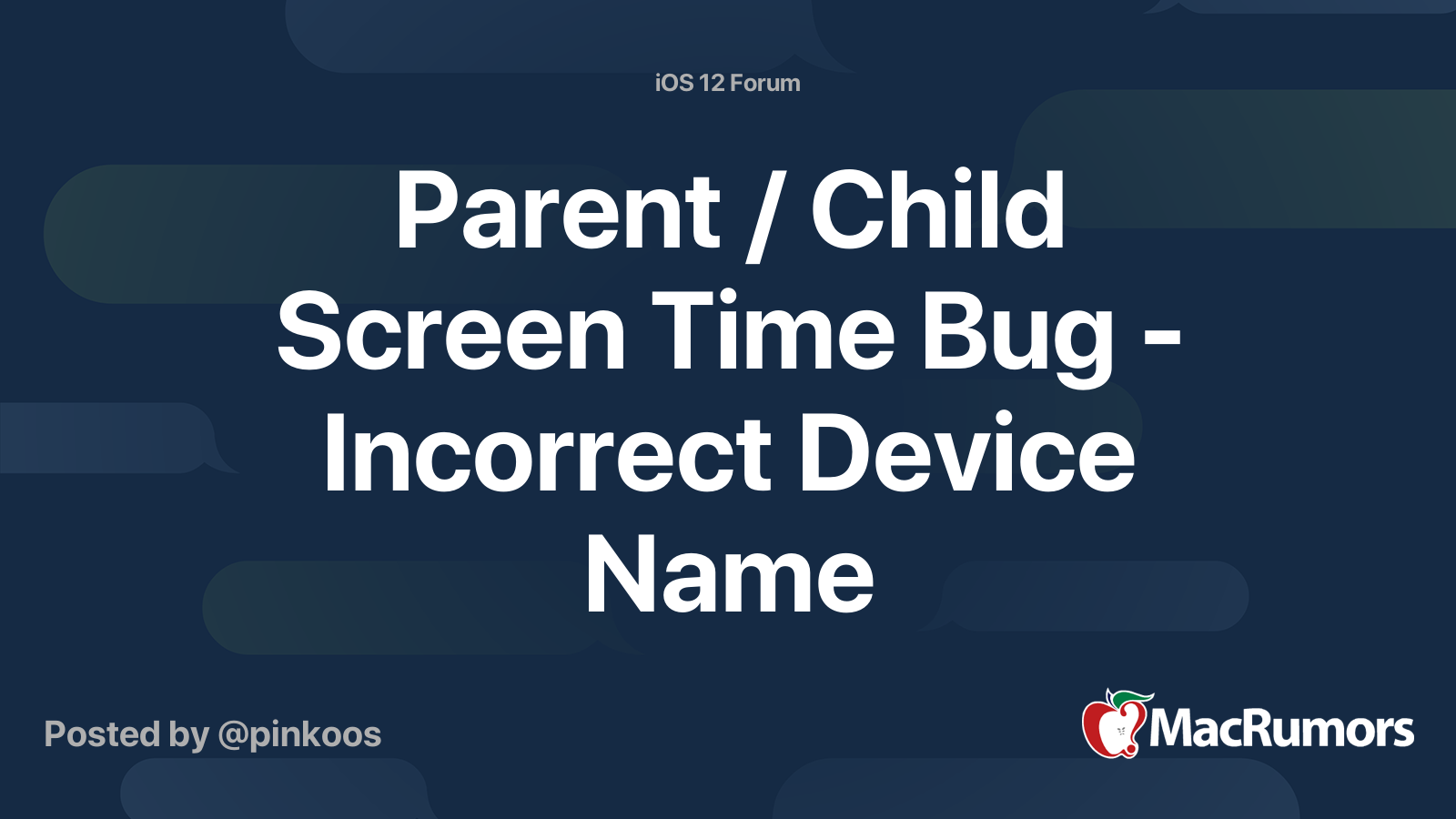 iOS 12 Forum

Parent / Child Screen Time Bug - Incorrect Device Name

Posted by @pinkoos

MacRumors